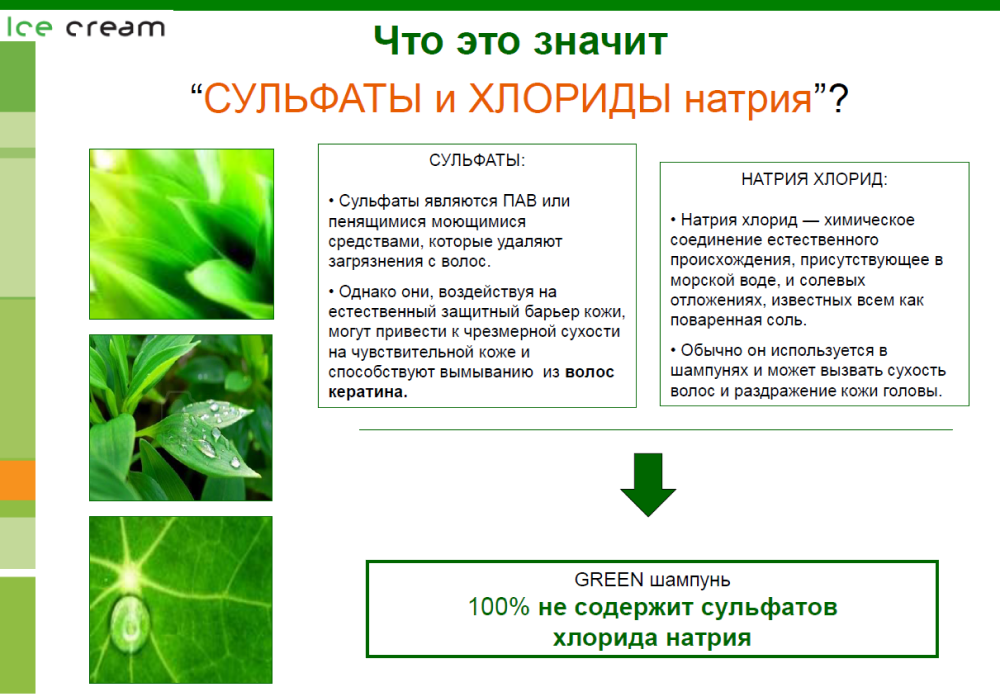 Ice cream

Что это значит

“СУЛЬФАТЫ и ХЛОРИДЫ натрия”?

СУЛЬФАТЫ:

• Сульфаты являются ПАВ или пенящимися моющимися средствами, которые удаляют загрязнения с волос.

• Однако они, воздействуя на естественный защитный барьер кожи, могут привести к чрезмерной сухости на чувствительной коже и способствуют вымыванию из волос кератина.

НАТРИЯ ХЛОРИД:

• Натрия хлорид — химическое соединение естественного происхождения, присутствующее в морской воде, и солевых отложениях, известных всем как поваренная соль.

• Обычно он используется в шампунях и может вызвать сухость волос и раздражение кожи головы.

GREEN шампунь
100% не содержит сульфатов хлорида натрия